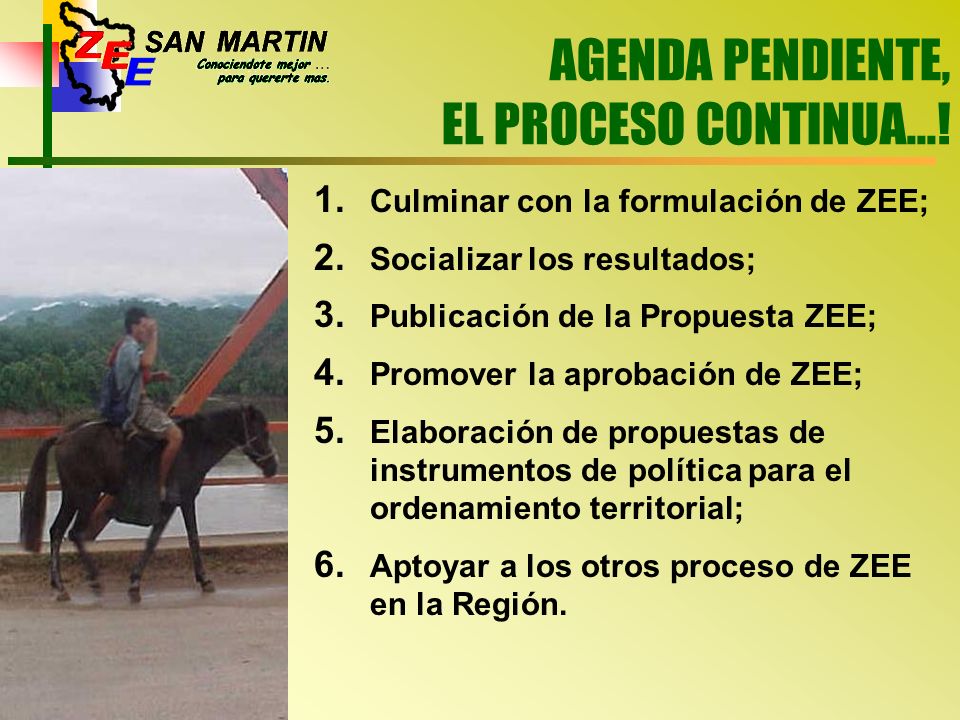 ZEE SAN MARTIN
Conociendote mejor ... para quererte mas.

AGENDA PENDIENTE, EL PROCESO CONTINUA...!

1. Culminar con la formulación de ZEE;
2. Socializar los resultados;
3. Publicación de la Propuesta ZEE;
4. Promover la aprobación de ZEE;
5. Elaboración de propuestas de instrumentos de política para el ordenamiento territorial;
6. Aptoyar a los otros proceso de ZEE en la Región.